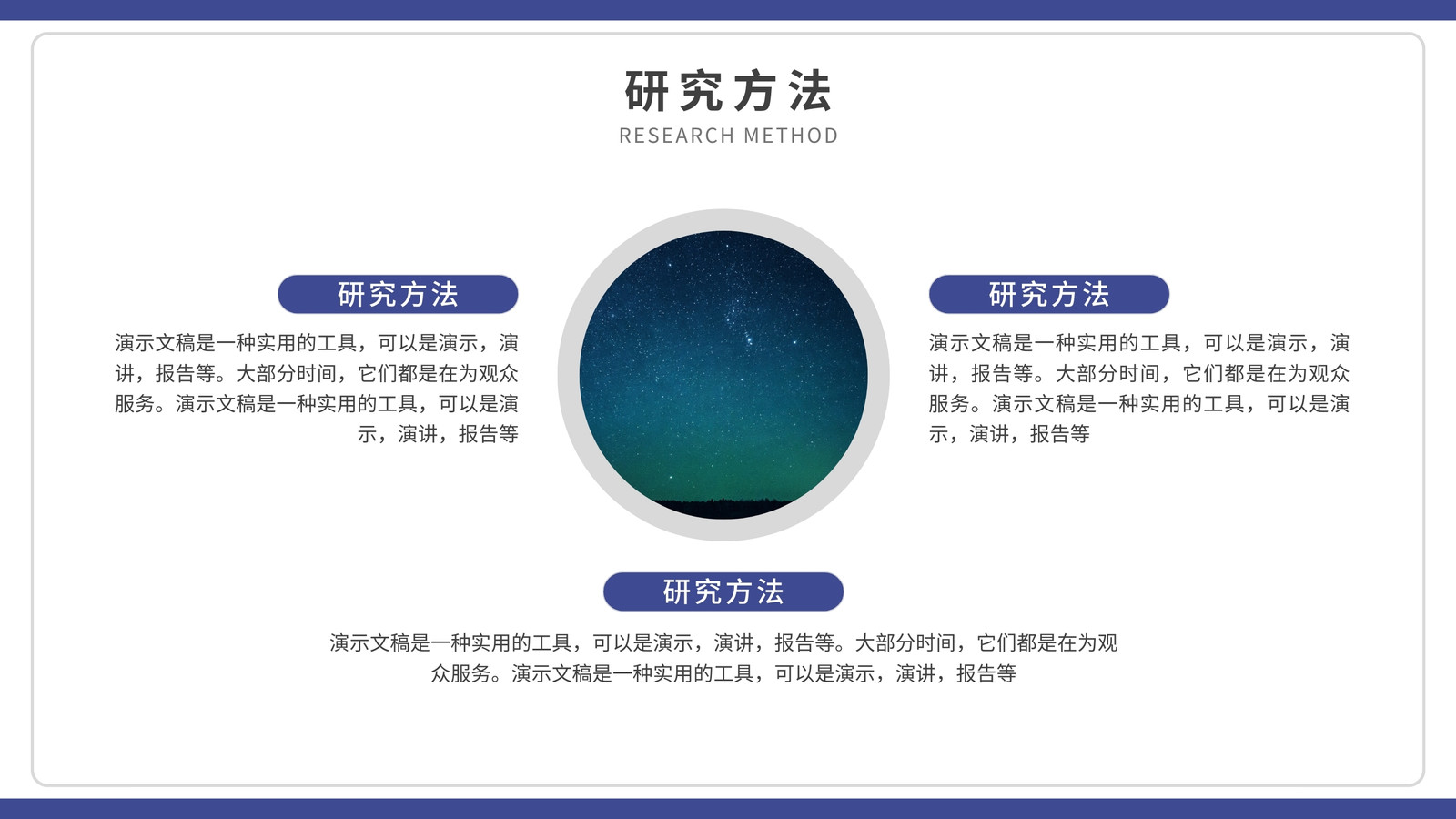 研究方法
RESEARCH METHOD

研究方法

演示文稿是一种实用的工具，可以是演示，演讲，报告等。大部分时间，它们都是在为观众服务。演示文稿是一种实用的工具，可以是演示，演讲，报告等

研究方法

演示文稿是一种实用的工具，可以是演示，演讲，报告等。大部分时间，它们都是在为观众服务。演示文稿是一种实用的工具，可以是演示，演讲，报告等

研究方法

演示文稿是一种实用的工具，可以是演示，演讲，报告等。大部分时间，它们都是在为观众服务。演示文稿是一种实用的工具，可以是演示，演讲，报告等